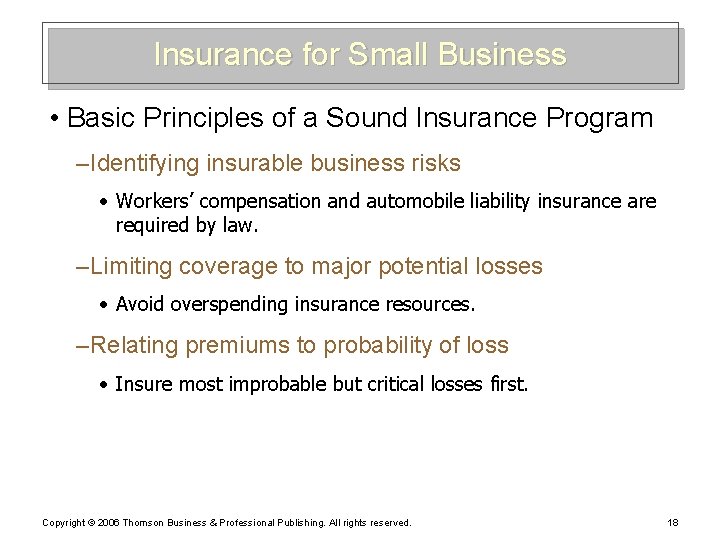 Insurance for Small Business

• Basic Principles of a Sound Insurance Program

–Identifying insurable business risks

• Workers' compensation and automobile liability insurance are required by law.

–Limiting coverage to major potential losses

• Avoid overspending insurance resources.

–Relating premiums to probability of loss

• Insure most improbable but critical losses first.

Copyright © 2006 Thomson Business & Professional Publishing. All rights reserved.

18